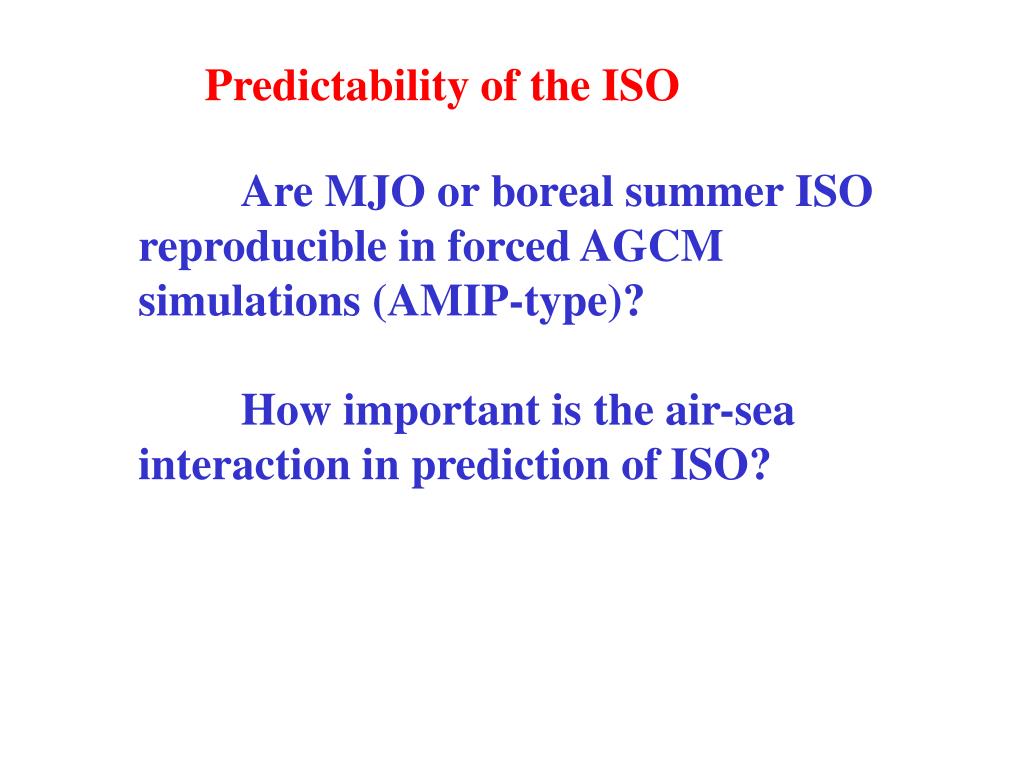 Predictability of the ISO

Are MJO or boreal summer ISO reproducible in forced AGCM simulations (AMIP-type)?

How important is the air-sea interaction in prediction of ISO?